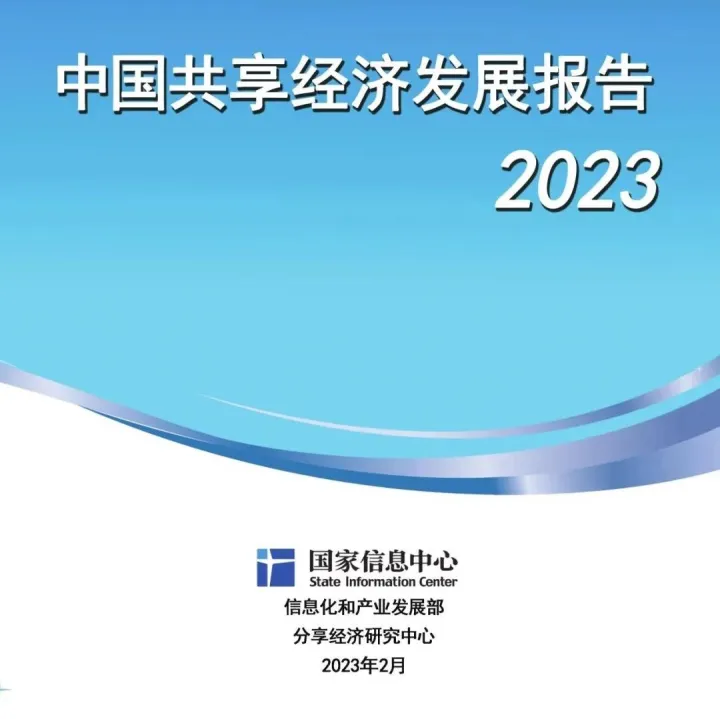 中国共享经济发展报告

2023

国家信息中心
State Information Center

信息化和产业发展部

分享经济研究中心

2023年2月